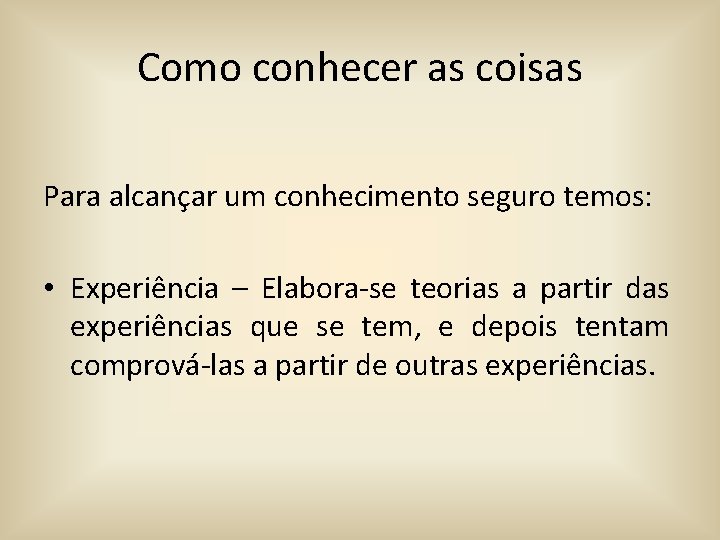 Como conhecer as coisas

Para alcançar um conhecimento seguro temos:

• Experiência – Elabora-se teorias a partir das experiências que se tem, e depois tentam comprová-las a partir de outras experiências.